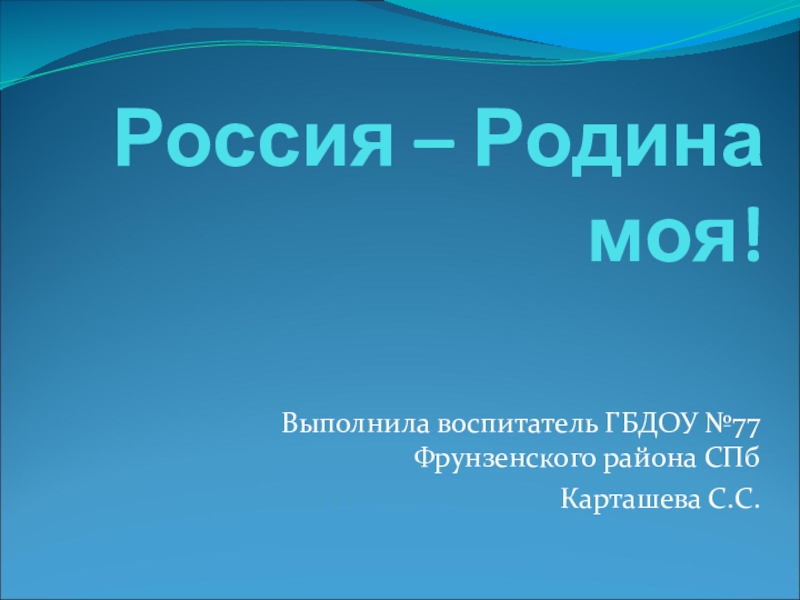 Россия – Родина моя!

Выполнила воспитатель ГБДОУ №77 Фрунзенского района СПб

Карташева С.С.